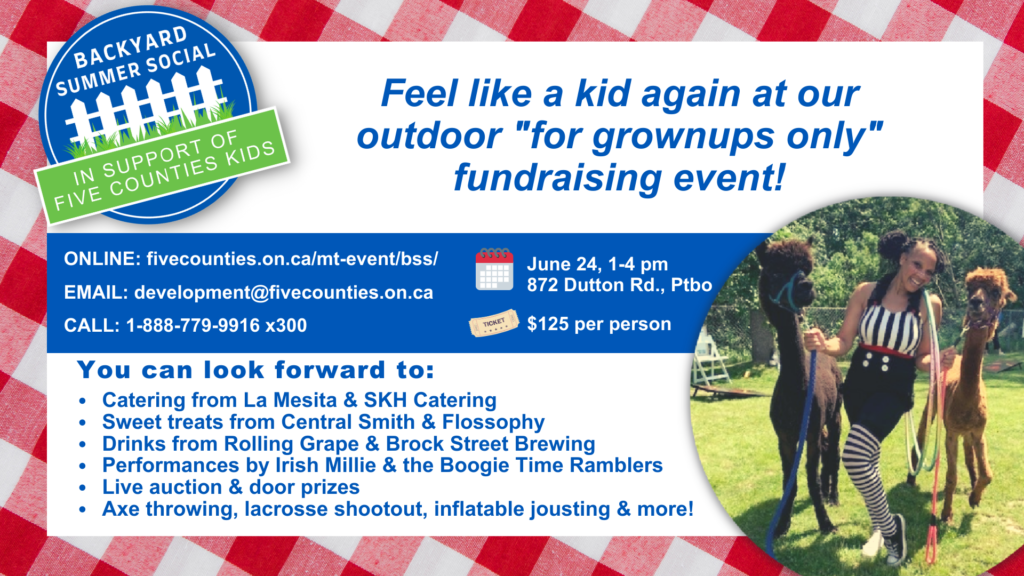 BACKYARD SUMMER SOCIAL

IN SUPPORT OF FIVE COUNTIES KIDS

Feel like a kid again at our outdoor "for grownups only" fundraising event!

ONLINE: fivecounties.on.ca/mt-event/bss/

EMAIL: development@fivecounties.on.ca

CALL: 1-888-779-9916 x300

June 24, 1-4 pm
872 Dutton Rd., Ptbo

TICKET

$125 per person

You can look forward to:

• Catering from La Mesita & SKH Catering
• Sweet treats from Central Smith & Flossophy
• Drinks from Rolling Grape & Brock Street Brewing
• Performances by Irish Millie & the Boogie Time Ramblers
• Live auction & door prizes
• Axe throwing, lacrosse shootout, inflatable jousting & more!